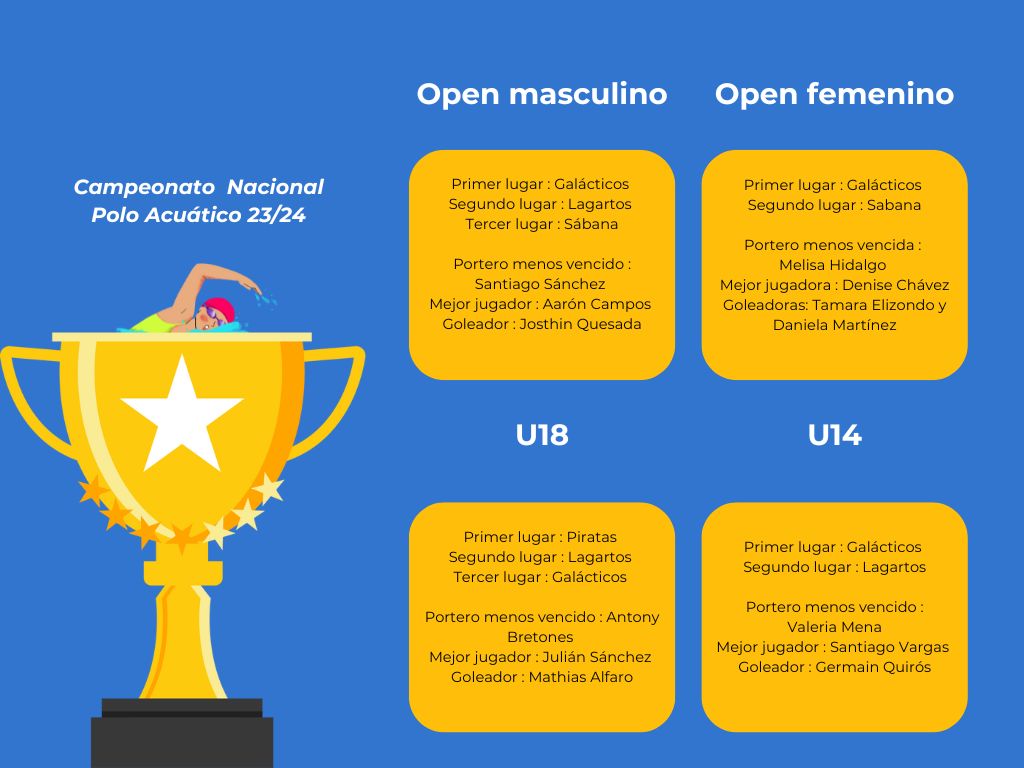 Campeonato Nacional Polo Acuático 23/24

Open masculino

Primer lugar : Galácticos
Segundo lugar : Lagartos
Tercer lugar : Sábana

Portero menos vencido : Santiago Sánchez
Mejor jugador : Aarón Campos
Goleador : Josthin Quesada

Open femenino

Primer lugar : Galácticos
Segundo lugar : Sabana

Portero menos vencida : Melisa Hidalgo
Mejor jugadora : Denise Chávez
Goleadoras: Tamara Elizondo y Daniela Martínez

U18

Primer lugar : Piratas
Segundo lugar : Lagartos
Tercer lugar : Galácticos

Portero menos vencido : Antony Bretones
Mejor jugador : Julián Sánchez
Goleador : Mathias Alfaro

U14

Primer lugar : Galácticos
Segundo lugar : Lagartos

Portero menos vencido : Valeria Mena
Mejor jugador : Santiago Vargas
Goleador : Germain Quirós